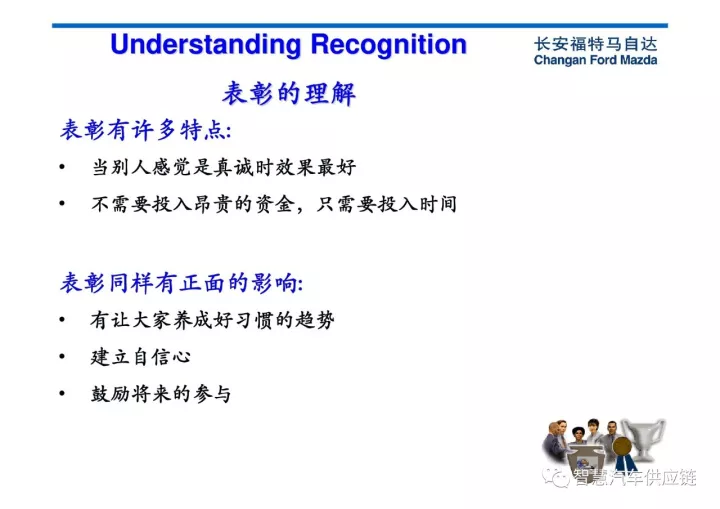 Understanding Recognition

长安福特马自达
Changan Ford Mazda

表彰的理解

表彰有许多特点:

• 当别人感觉是真诚时效果最好

• 不需要投入昂贵的资金，只需要投入时间

表彰同样有正面的影响:

• 有让大家养成好习惯的趋势

• 建立自信心

• 鼓励将来的参与

智慧汽车供应链